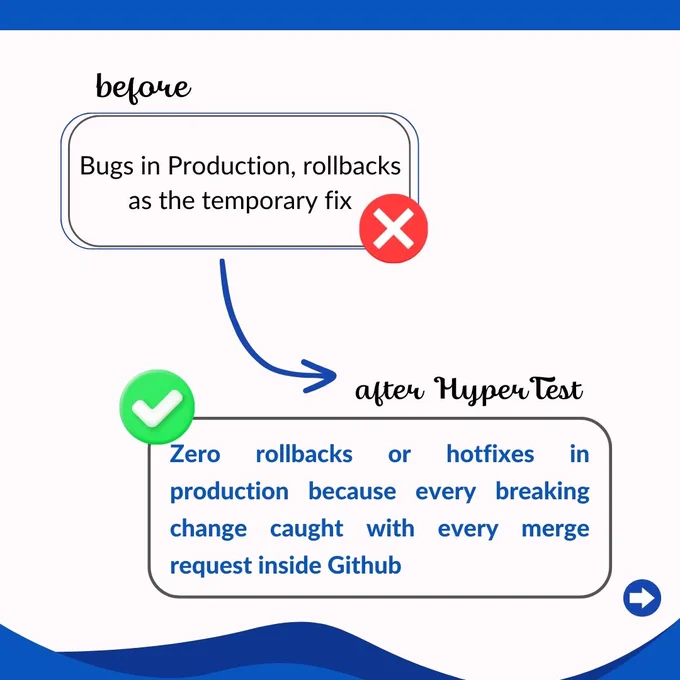 before

Bugs in Production, rollbacks as the temporary fix

after HyperTest

Zero rollbacks or hotfixes in production because every breaking change caught with every merge request inside Github